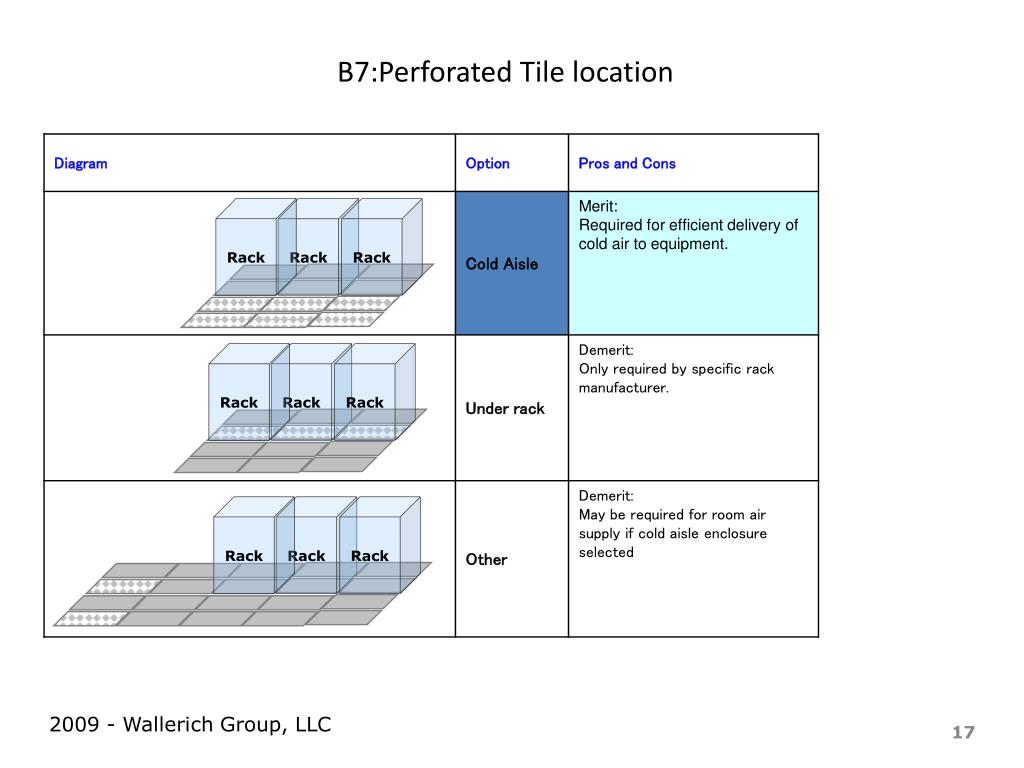 B7:Perforated Tile location

| Diagram | Option | Pros and Cons |
|---|---|---|
| Rack Rack Rack | Cold Aisle | Merit: Required for efficient delivery of cold air to equipment. |
| Rack Rack Rack | Under rack | Demerit: Only required by specific rack manufacturer. |
| Rack Rack Rack | Other | Demerit: May be required for room air supply if cold aisle enclosure selected |

2009 - Wallerich Group, LLC

17